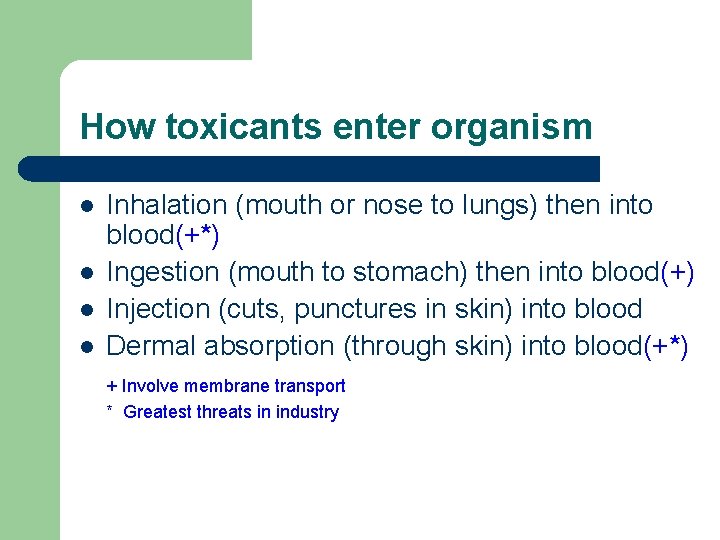 How toxicants enter organism

- Inhalation (mouth or nose to lungs) then into blood(+*)
- Ingestion (mouth to stomach) then into blood(+)
- Injection (cuts, punctures in skin) into blood
- Dermal absorption (through skin) into blood(+*)

+ Involve membrane transport
* Greatest threats in industry